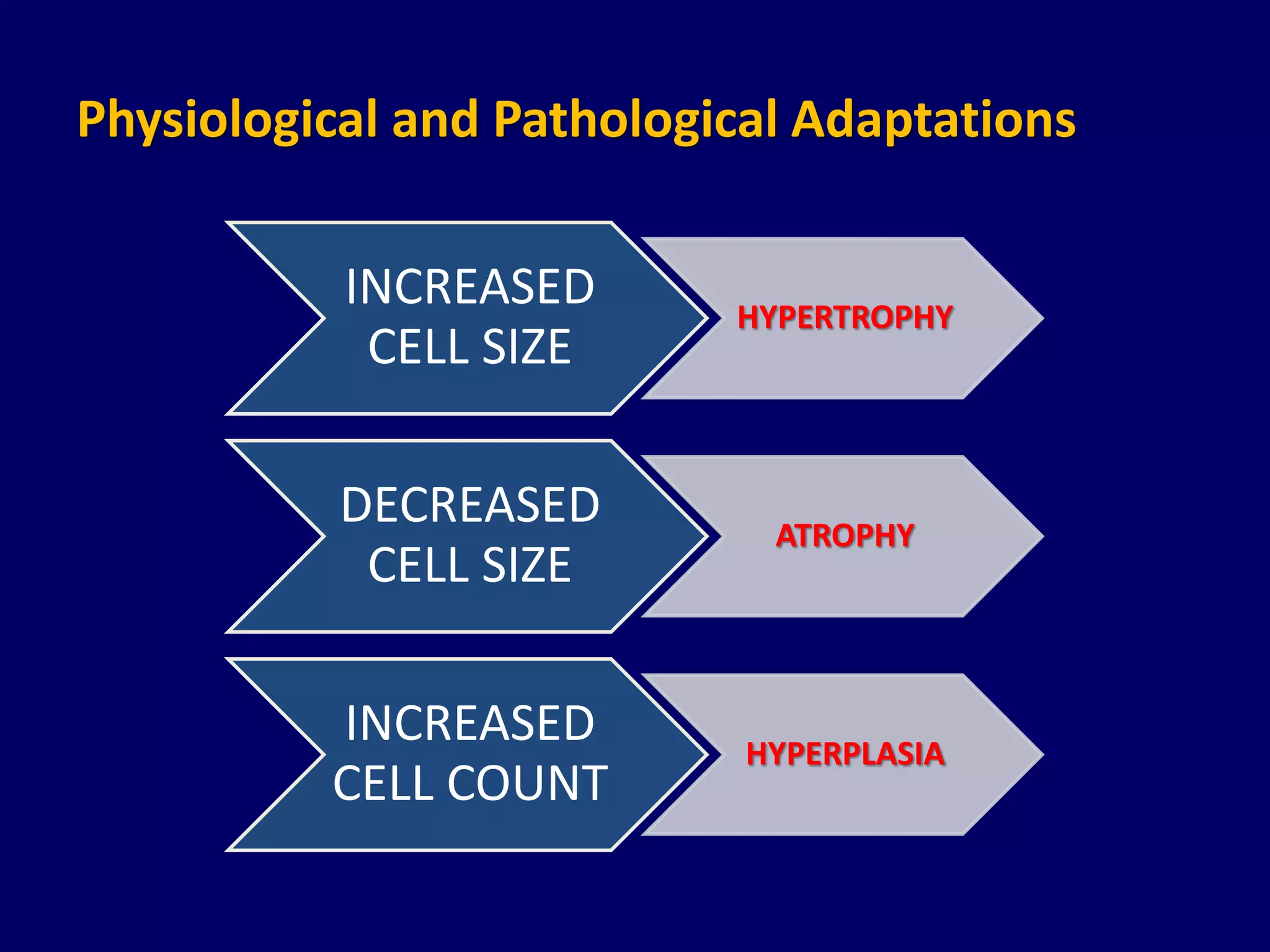 Physiological and Pathological Adaptations

INCREASED CELL SIZE

HYPERTROPHY

DECREASED CELL SIZE

ATROPHY

INCREASED CELL COUNT

HYPERPLASIA